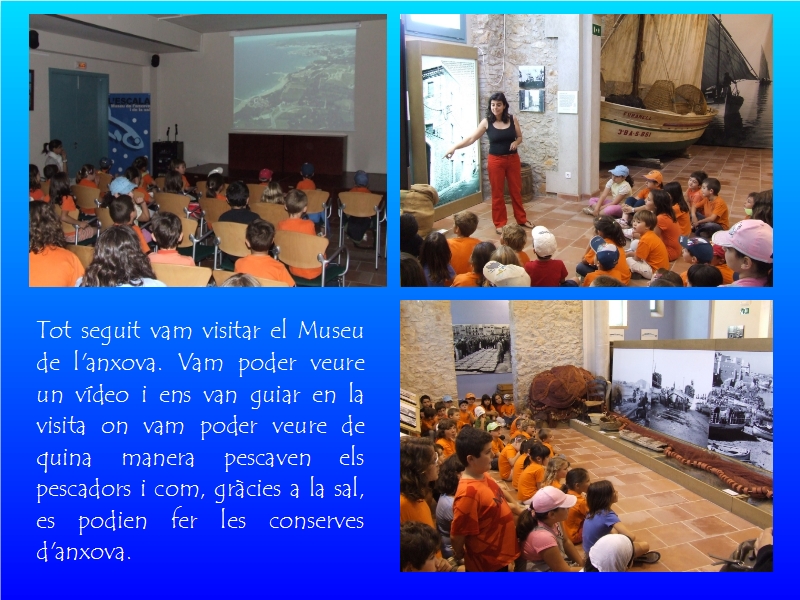 Tot seguit vam visitar el Museu de l'anxova. Vam poder veure un vídeo i ens van guiar en la visita on vam poder veure de quina manera pescaven els pescadors i com, gràcies a la sal, es podien fer les conserves d'anxova.